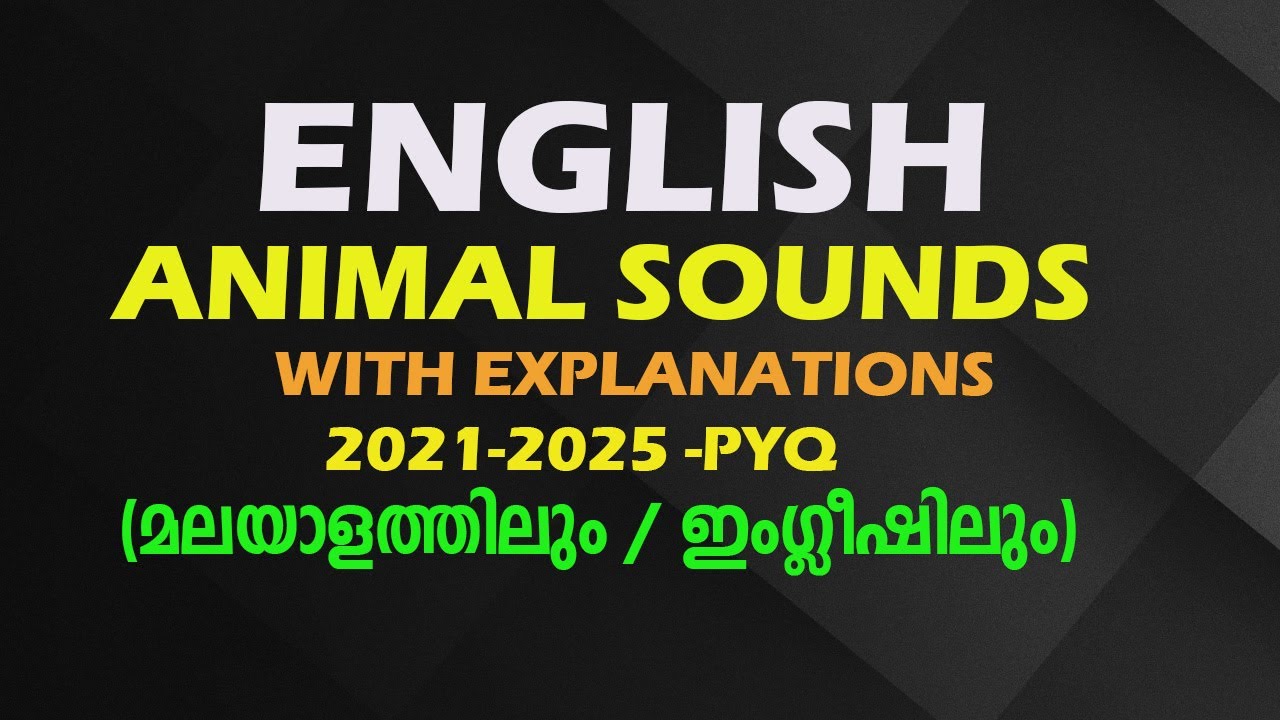 ENGLISH
ANIMAL SOUNDS
WITH EXPLANATIONS
2021-2025 -PYQ
(മലയാളത്തിലും / ഇംഗ്ലീഷിലും)